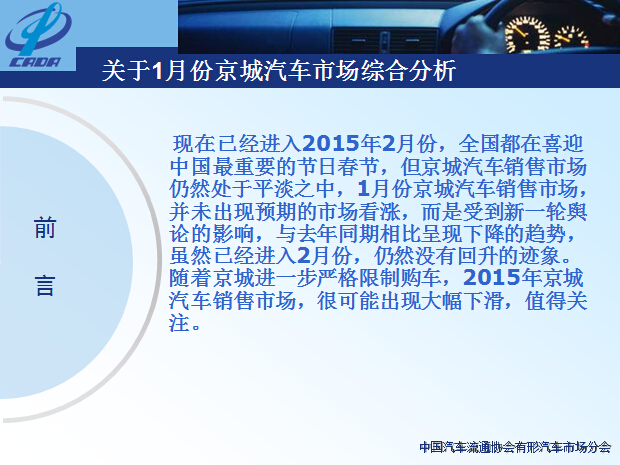 CADA

关于1月份京城汽车市场综合分析

前

言

现在已经进入2015年2月份，全国都在喜迎中国最重要的节日春节，但京城汽车销售市场仍然处于平淡之中，1月份京城汽车销售市场，并未出现预期的市场看涨，而是受到新一轮舆论的影响，与去年同期相比呈现下降的趋势，虽然已经进入2月份，仍然没有回升的迹象。随着京城进一步严格限制购车，2015年京城汽车销售市场，很可能出现大幅下滑，值得关注。

中国汽车流通协会有形汽车市场分会